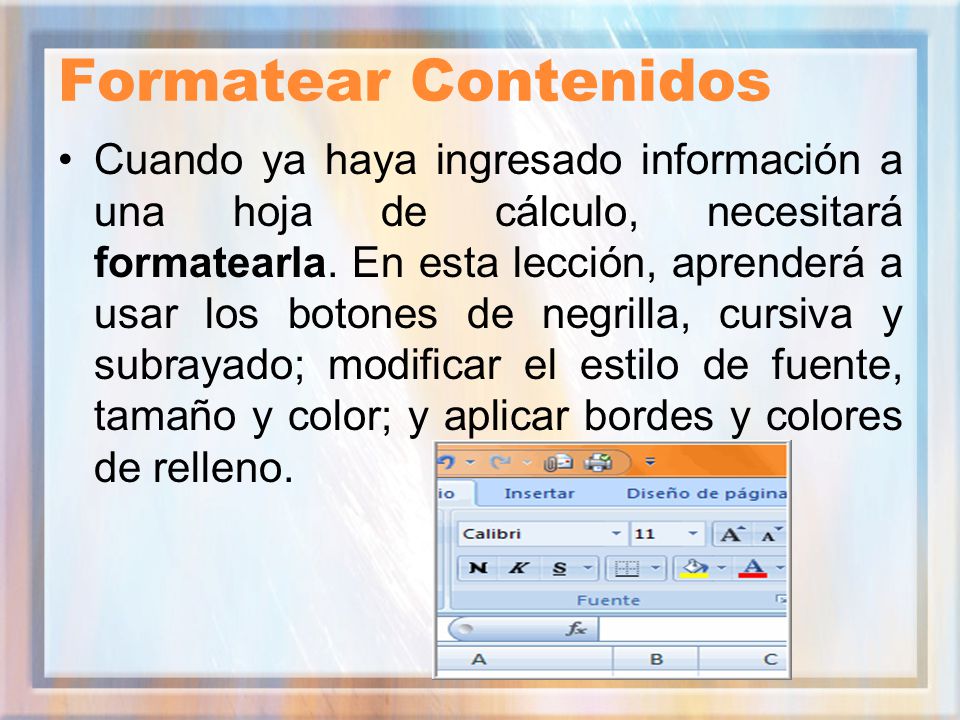 Formatear Contenidos

• Cuando ya haya ingresado información a una hoja de cálculo, necesitará **formatearla**. En esta lección, aprenderá a usar los botones de negrilla, cursiva y subrayado; modificar el estilo de fuente, tamaño y color; y aplicar bordes y colores de relleno.

io Insertar Diseño de página
Calibri 11 A A
N K S A
Fuente
fx
A B C